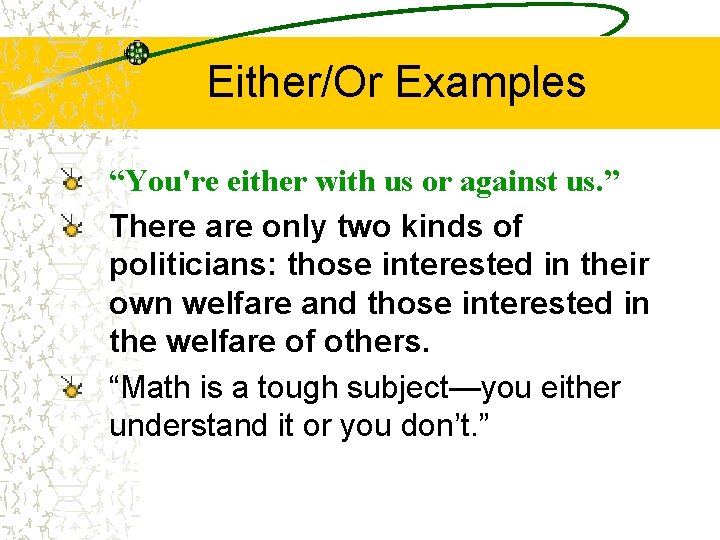 Either/Or Examples

“You're either with us or against us.”

There are only two kinds of politicians: those interested in their own welfare and those interested in the welfare of others.

“Math is a tough subject—you either understand it or you don’t.”